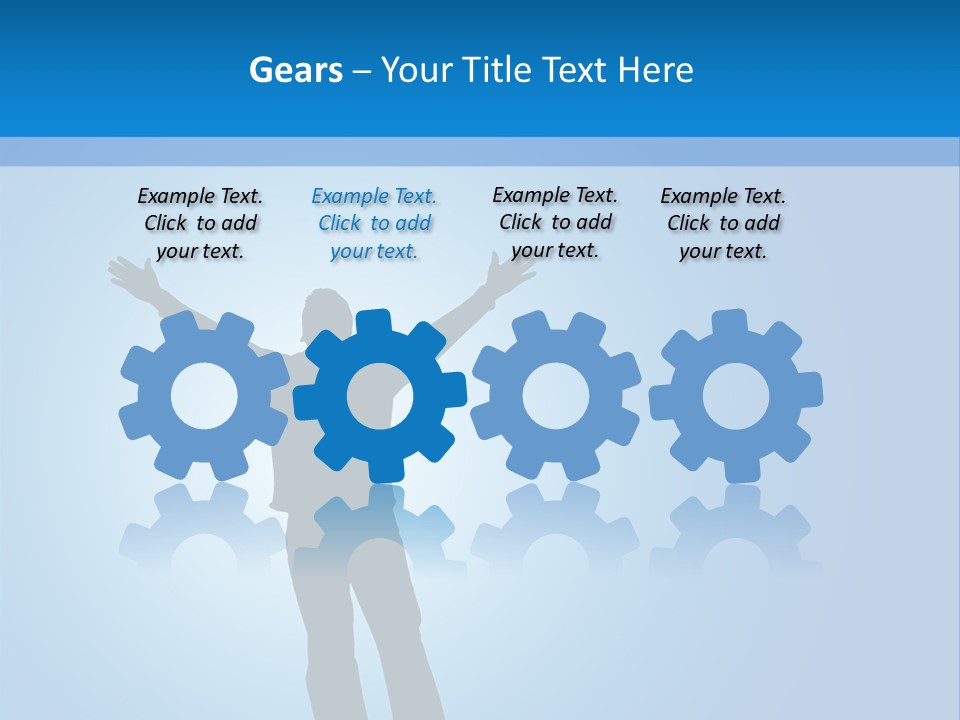 Gears – Your Title Text Here

Example Text. Click to add your text.

Example Text. Click to add your text.

Example Text. Click to add your text.

Example Text. Click to add your text.